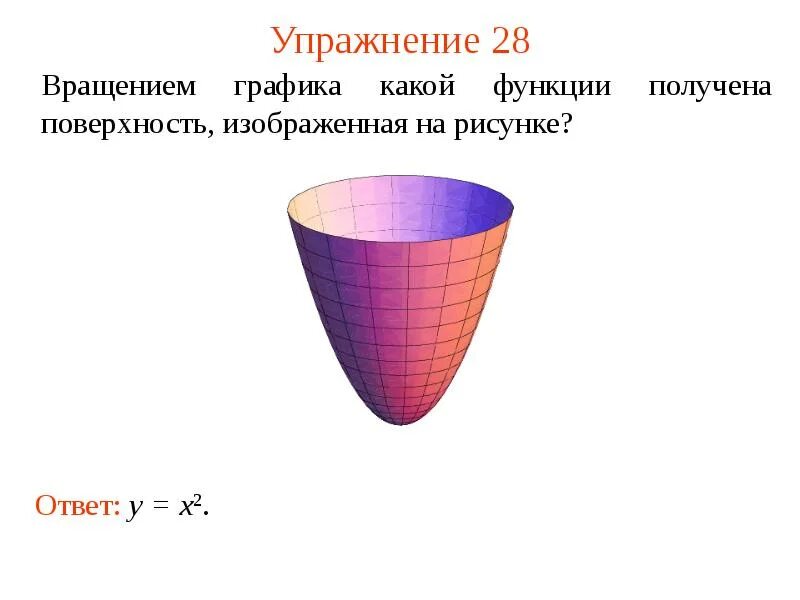 Упражнение 28

Вращением графика какой функции получена поверхность, изображенная на рисунке?

Ответ: $y = x^2$.